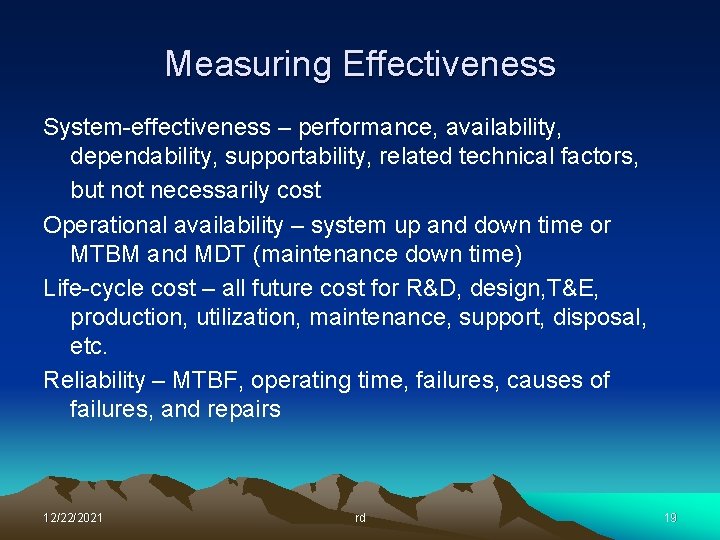 Measuring Effectiveness

System-effectiveness – performance, availability, dependability, supportability, related technical factors, but not necessarily cost

Operational availability – system up and down time or MTBM and MDT (maintenance down time)

Life-cycle cost – all future cost for R&D, design,T&E, production, utilization, maintenance, support, disposal, etc.

Reliability – MTBF, operating time, failures, causes of failures, and repairs

12/22/2021 rd 19